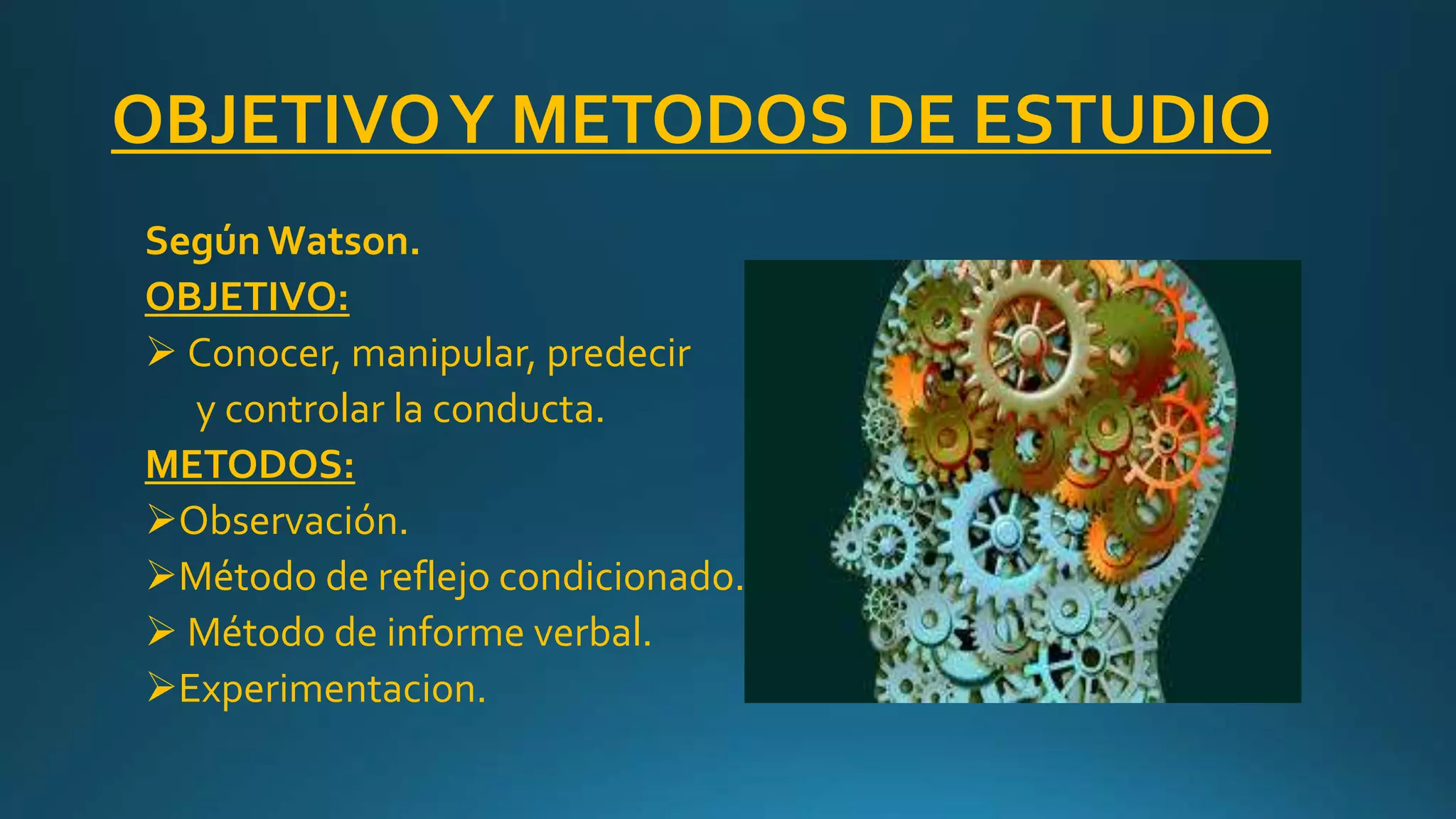 OBJETIVO Y METODOS DE ESTUDIO

Según Watson.
OBJETIVO:
➢ Conocer, manipular, predecir y controlar la conducta.
METODOS:
➢Observación.
➢Método de reflejo condicionado.
➢ Método de informe verbal.
➢Experimentacion.